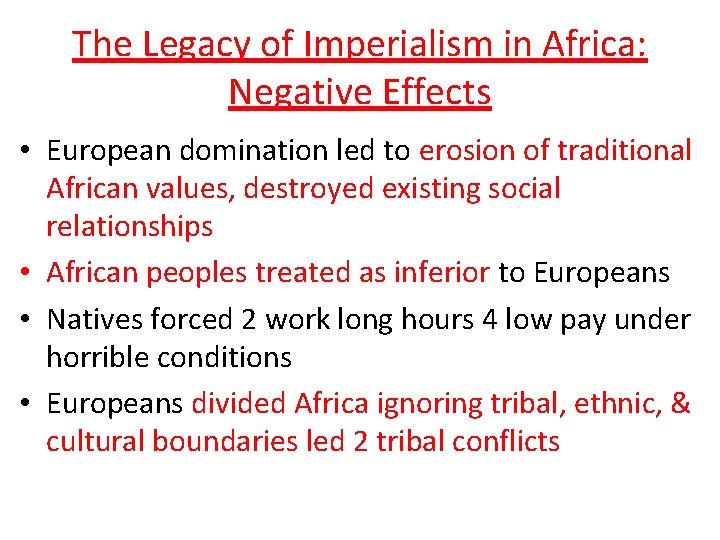 The Legacy of Imperialism in Africa: Negative Effects

• European domination led to erosion of traditional African values, destroyed existing social relationships
• African peoples treated as inferior to Europeans
• Natives forced 2 work long hours 4 low pay under horrible conditions
• Europeans divided Africa ignoring tribal, ethnic, & cultural boundaries led 2 tribal conflicts